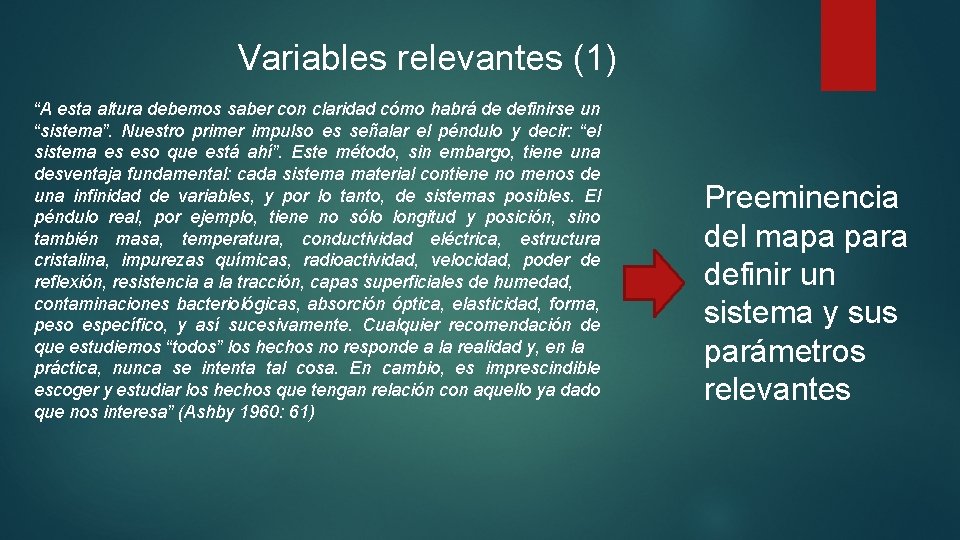 Variables relevantes (1)

“A esta altura debemos saber con claridad cómo habrá de definirse un “sistema”. Nuestro primer impulso es señalar el péndulo y decir: “el sistema es eso que está ahí”. Este método, sin embargo, tiene una desventaja fundamental: cada sistema material contiene no menos de una infinidad de variables, y por lo tanto, de sistemas posibles. El péndulo real, por ejemplo, tiene no sólo longitud y posición, sino también masa, temperatura, conductividad eléctrica, estructura cristalina, impurezas químicas, radioactividad, velocidad, poder de reflexión, resistencia a la tracción, capas superficiales de humedad, contaminaciones bacteriológicas, absorción óptica, elasticidad, forma, peso específico, y así sucesivamente. Cualquier recomendación de que estudiemos “todos” los hechos no responde a la realidad y, en la práctica, nunca se intenta tal cosa. En cambio, es imprescindible escoger y estudiar los hechos que tengan relación con aquello ya dado que nos interesa” (Ashby 1960: 61)

Preeminencia del mapa para definir un sistema y sus parámetros relevantes